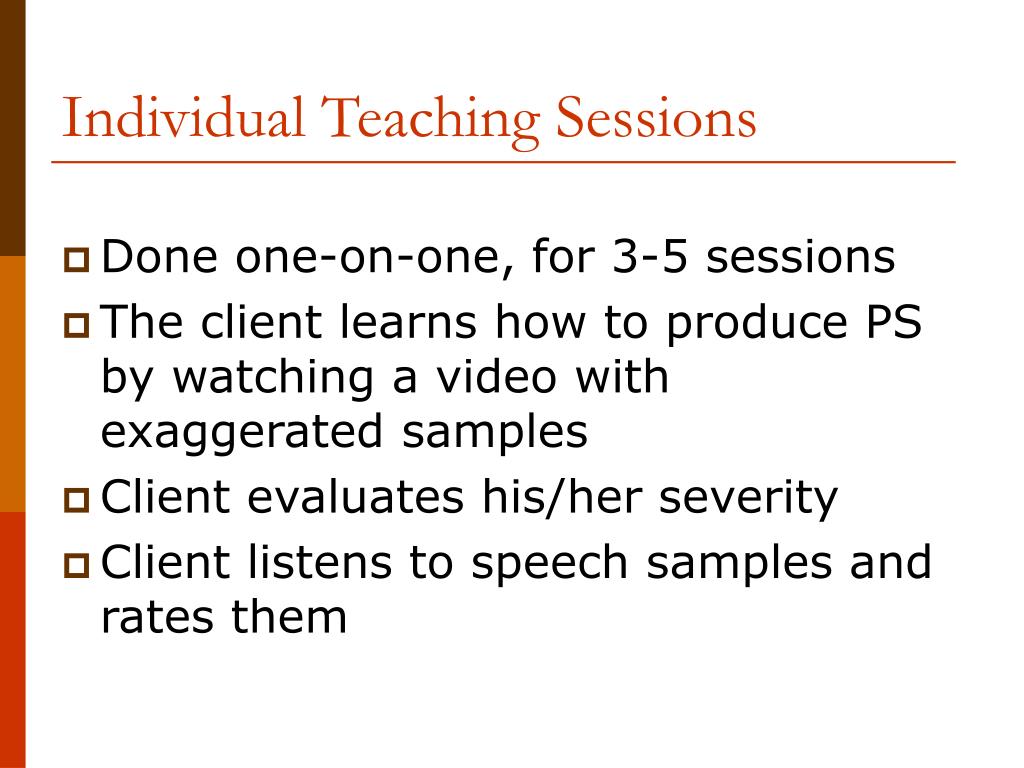 Individual Teaching Sessions

Done one-on-one, for 3-5 sessions

The client learns how to produce PS by watching a video with exaggerated samples

Client evaluates his/her severity

Client listens to speech samples and rates them